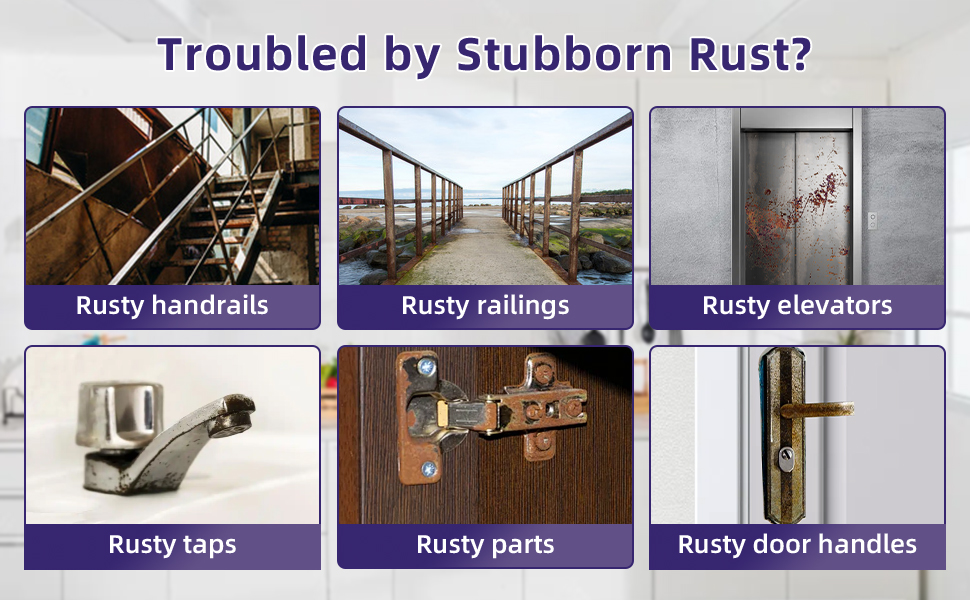 Troubled by Stubborn Rust?

Rusty handrails

Rusty railings

Rusty elevators

Rusty taps

Rusty parts

Rusty door handles